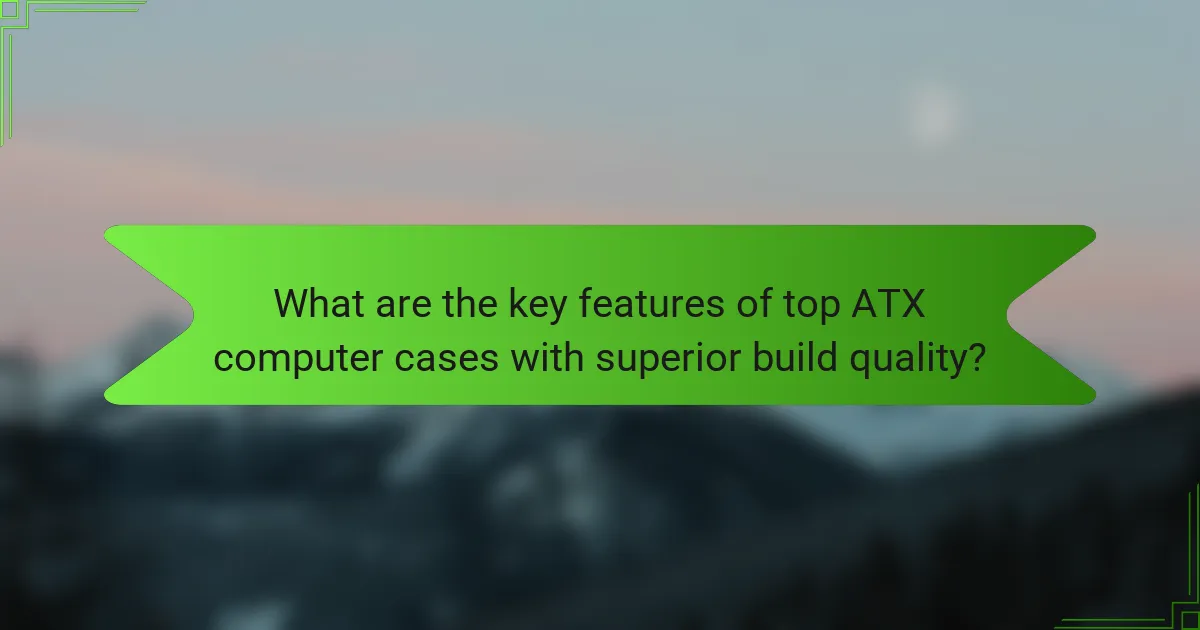 What are the key features of top ATX computer cases with superior build quality?